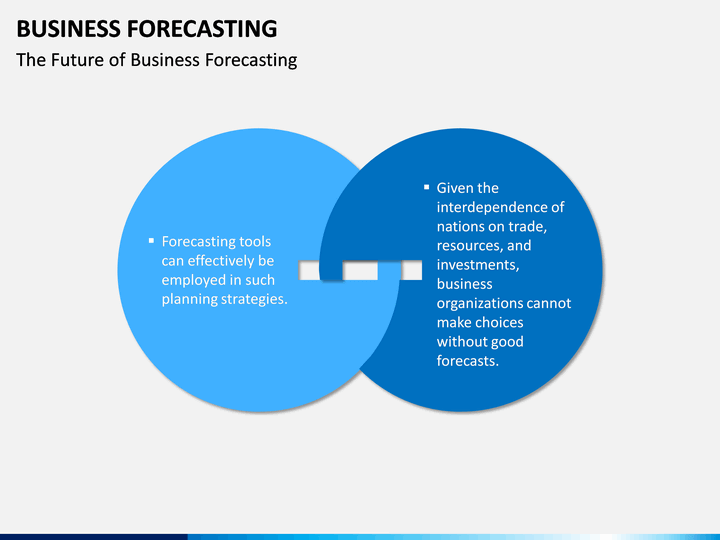 BUSINESS FORECASTING
The Future of Business Forecasting

▪ Forecasting tools can effectively be employed in such planning strategies.

▪ Given the interdependence of nations on trade, resources, and investments, business organizations cannot make choices without good forecasts.